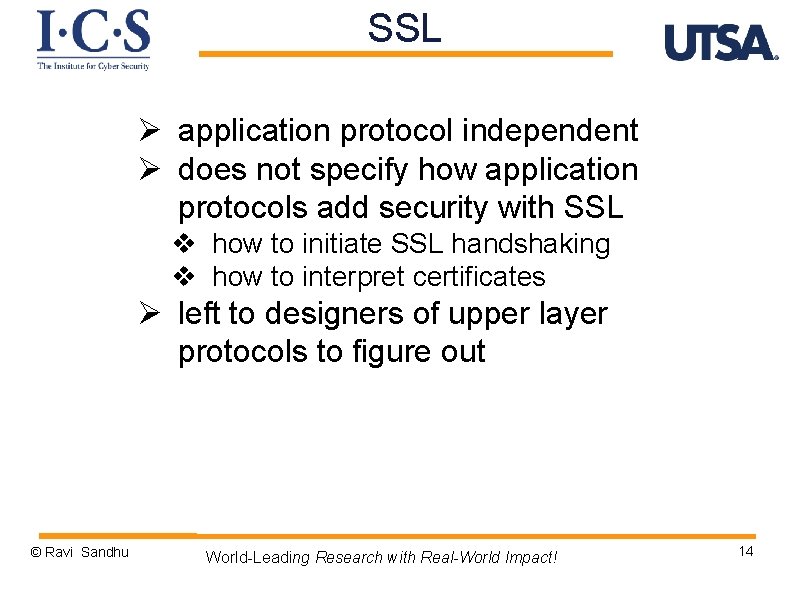 I·C·S
The Institute for Cyber Security

SSL

UTSA.

➢ application protocol independent
➢ does not specify how application protocols add security with SSL
❖ how to initiate SSL handshaking
❖ how to interpret certificates
➢ left to designers of upper layer protocols to figure out

© Ravi Sandhu

World-Leading Research with Real-World Impact!

14